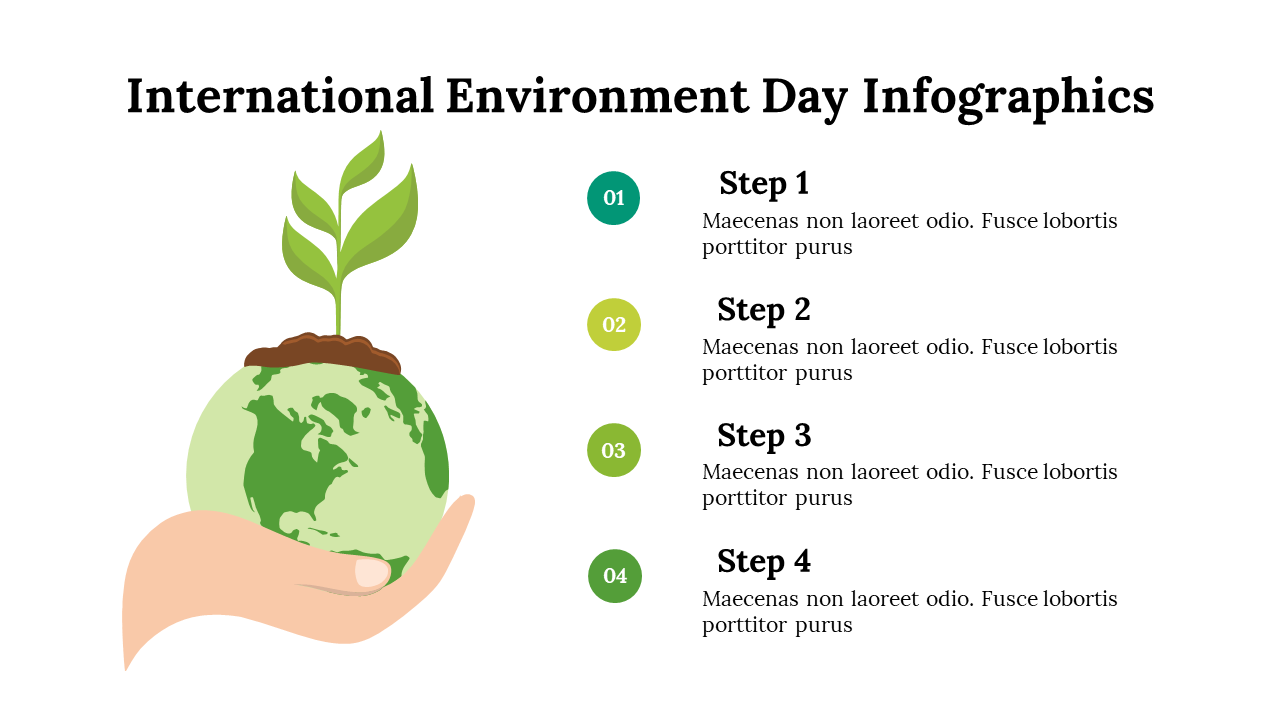 International Environment Day Infographics

01

Step 1
Maecenas non laoreet odio. Fusce lobortis porttitor purus

02

Step 2
Maecenas non laoreet odio. Fusce lobortis porttitor purus

03

Step 3
Maecenas non laoreet odio. Fusce lobortis porttitor purus

04

Step 4
Maecenas non laoreet odio. Fusce lobortis porttitor purus